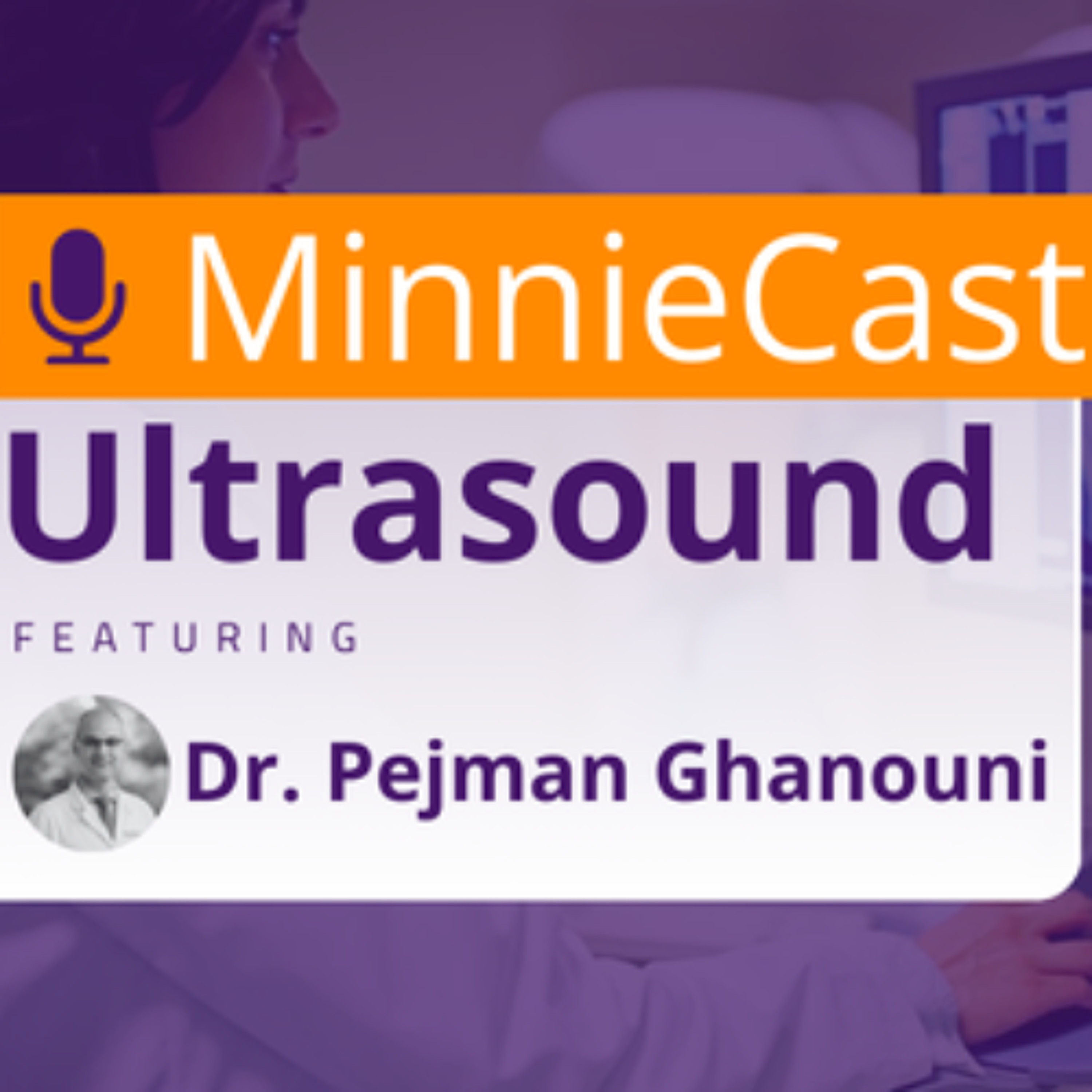 MinnieCast

Ultrasound

FEATURING

Dr. Pejman Ghanouni